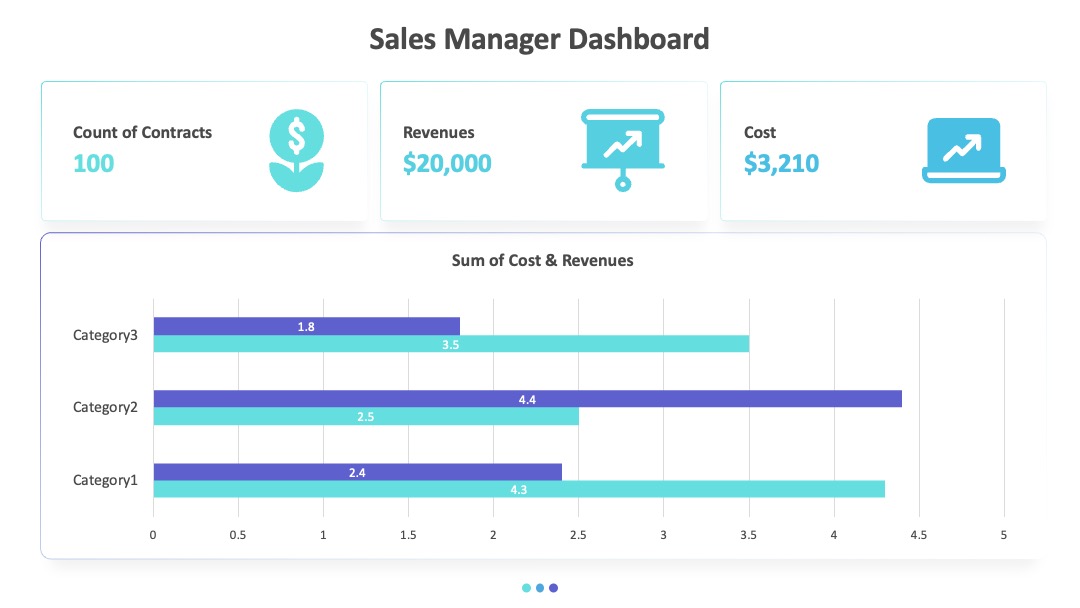 Sales Manager Dashboard

Count of Contracts
100

Revenues
$20,000

Cost
$3,210

Sum of Cost & Revenues

Category3
1.8
3.5

Category2
4.4
2.5

Category1
2.4
4.3

0 0.5 1 1.5 2 2.5 3 3.5 4 4.5 5